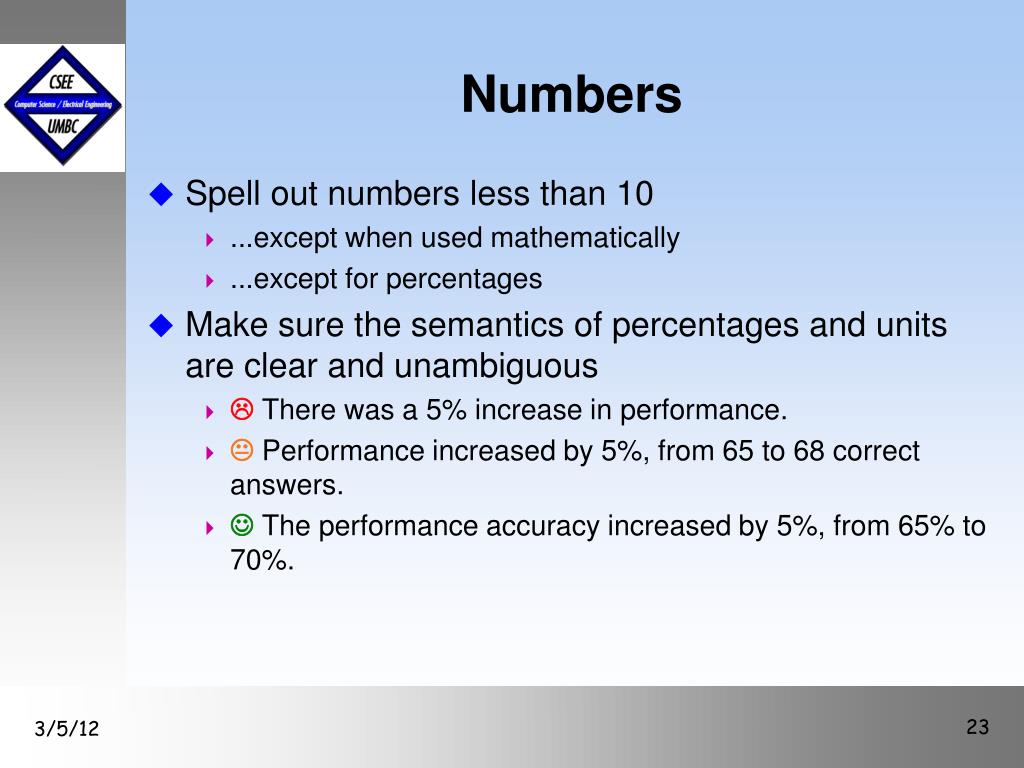 CSEE
Computer Science / Electrical Engineering
UMBC

Numbers

Spell out numbers less than 10

...except when used mathematically

...except for percentages

Make sure the semantics of percentages and units are clear and unambiguous

☹ There was a 5% increase in performance.

😐 Performance increased by 5%, from 65 to 68 correct answers.

☺ The performance accuracy increased by 5%, from 65% to 70%.

3/5/12

23